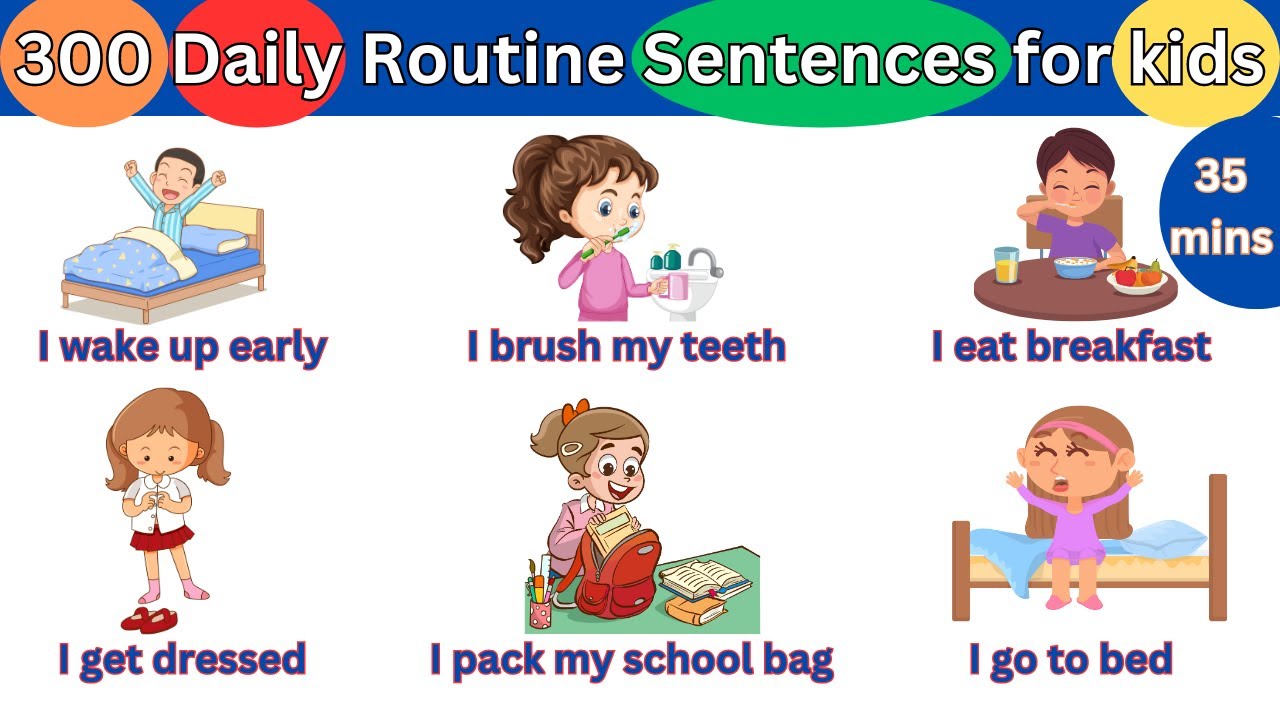 300 Daily Routine Sentences for kids

35 mins

I wake up early

I brush my teeth

I eat breakfast

I get dressed

I pack my school bag

I go to bed